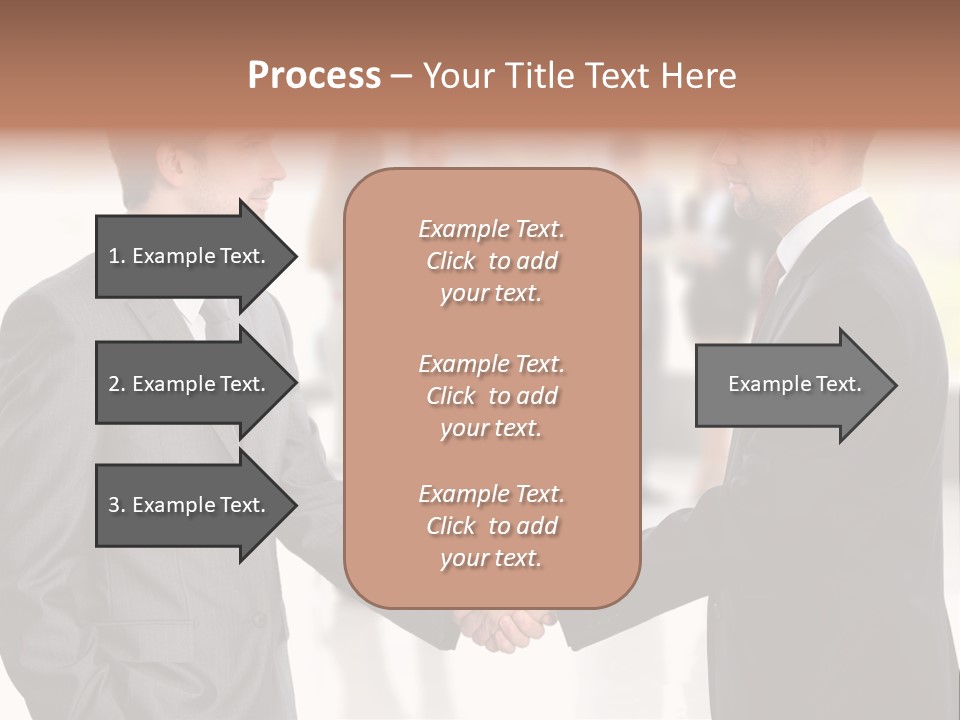 Process – Your Title Text Here

1. Example Text.

2. Example Text.

3. Example Text.

Example Text. Click to add your text.

Example Text. Click to add your text.

Example Text. Click to add your text.

Example Text.